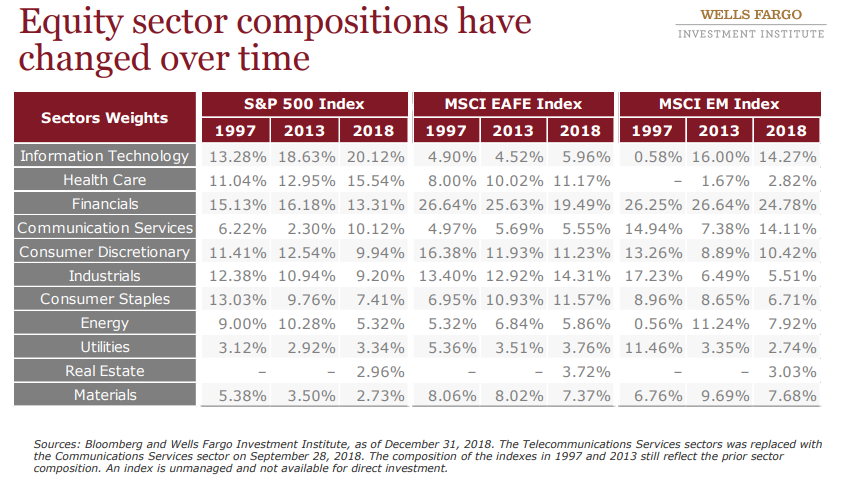 Equity sector compositions have changed over time

WELLS FARGO
INVESTMENT INSTITUTE

| Sectors Weights | S&P 500 Index 1997 | S&P 500 Index 2013 | S&P 500 Index 2018 | MSCI EAFE Index 1997 | MSCI EAFE Index 2013 | MSCI EAFE Index 2018 | MSCI EM Index 1997 | MSCI EM Index 2013 | MSCI EM Index 2018 |
|---|---|---|---|---|---|---|---|---|---|
| Information Technology | 13.28% | 18.63% | 20.12% | 4.90% | 4.52% | 5.96% | 0.58% | 16.00% | 14.27% |
| Health Care | 11.04% | 12.95% | 15.54% | 8.00% | 10.02% | 11.17% | – | 1.67% | 2.82% |
| Financials | 15.13% | 16.18% | 13.31% | 26.64% | 25.63% | 19.49% | 26.25% | 26.64% | 24.78% |
| Communication Services | 6.22% | 2.30% | 10.12% | 4.97% | 5.69% | 5.55% | 14.94% | 7.38% | 14.11% |
| Consumer Discretionary | 11.41% | 12.54% | 9.94% | 16.38% | 11.93% | 11.23% | 13.26% | 8.89% | 10.42% |
| Industrials | 12.38% | 10.94% | 9.20% | 13.40% | 12.92% | 14.31% | 17.23% | 6.49% | 5.51% |
| Consumer Staples | 13.03% | 9.76% | 7.41% | 6.95% | 10.93% | 11.57% | 8.96% | 8.65% | 6.71% |
| Energy | 9.00% | 10.28% | 5.32% | 5.32% | 6.84% | 5.86% | 0.56% | 11.24% | 7.92% |
| Utilities | 3.12% | 2.92% | 3.34% | 5.36% | 3.51% | 3.76% | 11.46% | 3.35% | 2.74% |
| Real Estate | – | – | 2.96% | – | – | 3.72% | – | – | 3.03% |
| Materials | 5.38% | 3.50% | 2.73% | 8.06% | 8.02% | 7.37% | 6.76% | 9.69% | 7.68% |

Sources: Bloomberg and Wells Fargo Investment Institute, as of December 31, 2018. The Telecommunications Services sectors was replaced with the Communications Services sector on September 28, 2018. The composition of the indexes in 1997 and 2013 still reflect the prior sector composition. An index is unmanaged and not available for direct investment.